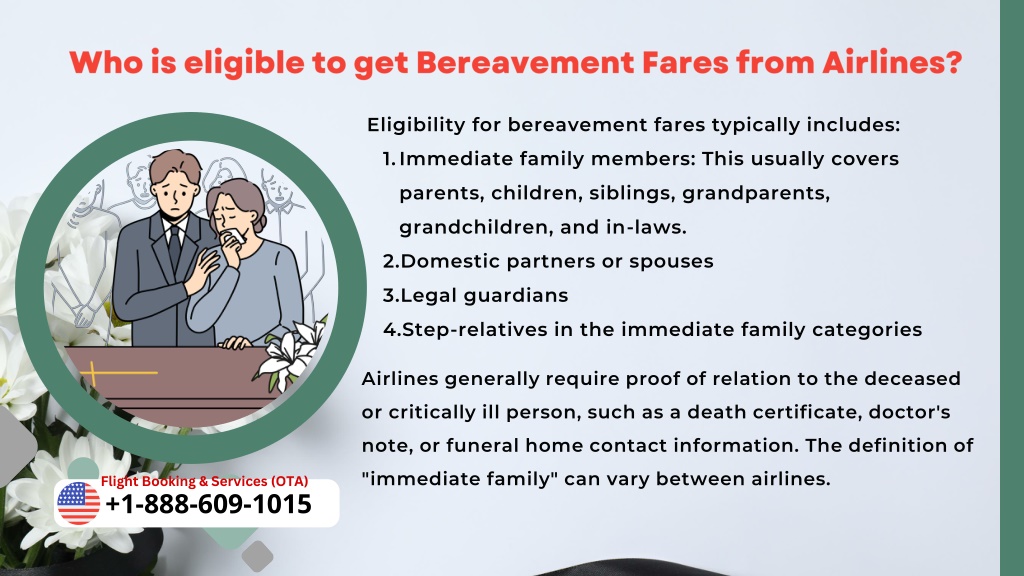 Who is eligible to get Bereavement Fares from Airlines?

Eligibility for bereavement fares typically includes:

1. Immediate family members: This usually covers parents, children, siblings, grandparents, grandchildren, and in-laws.
2. Domestic partners or spouses
3. Legal guardians
4. Step-relatives in the immediate family categories

Airlines generally require proof of relation to the deceased or critically ill person, such as a death certificate, doctor's note, or funeral home contact information. The definition of "immediate family" can vary between airlines.

Flight Booking & Services (OTA)
+1-888-609-1015